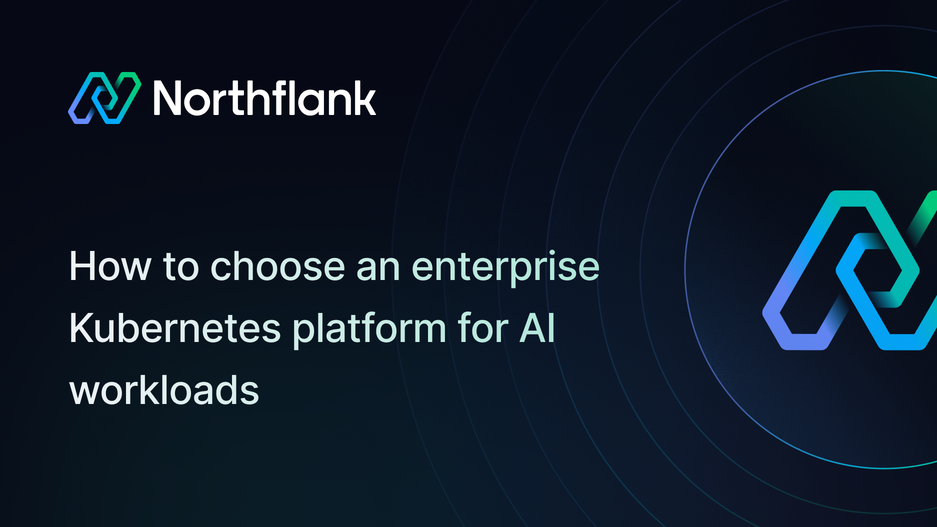 Northflank

How to choose an enterprise Kubernetes platform for AI workloads